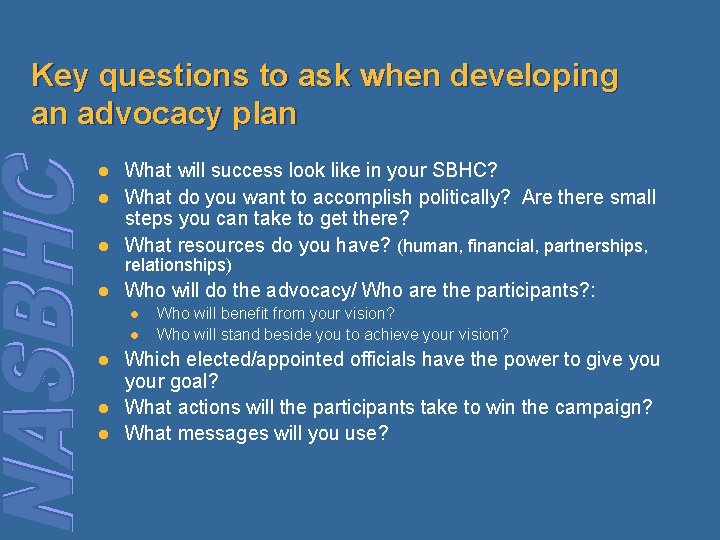 Key questions to ask when developing an advocacy plan

NASBHC

- What will success look like in your SBHC?
- What do you want to accomplish politically? Are there small steps you can take to get there?
- What resources do you have? (human, financial, partnerships, relationships)
- Who will do the advocacy/ Who are the participants?:
  - Who will benefit from your vision?
  - Who will stand beside you to achieve your vision?
- Which elected/appointed officials have the power to give you your goal?
- What actions will the participants take to win the campaign?
- What messages will you use?